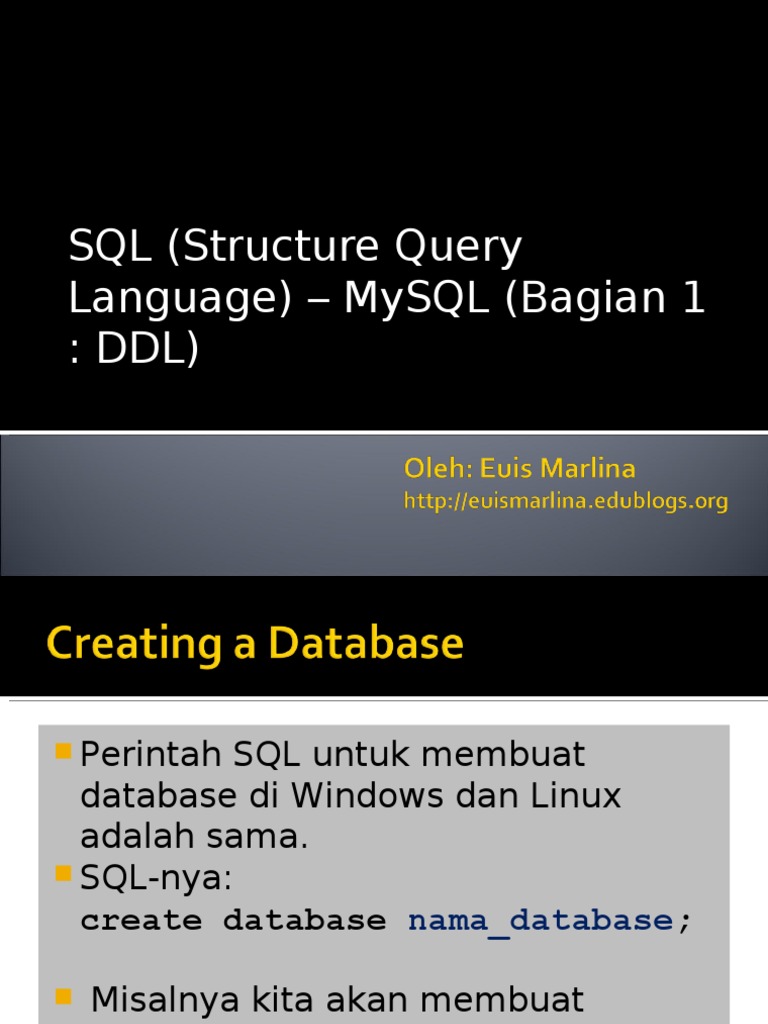 SQL (Structure Query Language) – MySQL (Bagian 1 : DDL)

Oleh: Euis Marlina
http://euismarlina.edublogs.org

Creating a Database

Perintah SQL untuk membuat database di Windows dan Linux adalah sama.
SQL-nya:
create database nama_database;

Misalnya kita akan membuat